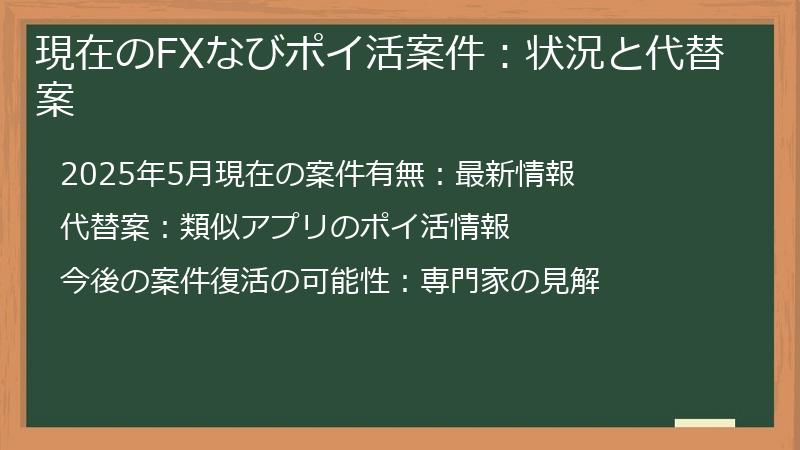 現在のFXなびポイ活案件：状況と代替案

2025年5月現在の案件有無：最新情報

代替案：類似アプリのポイ活情報

今後の案件復活の可能性：専門家の見解